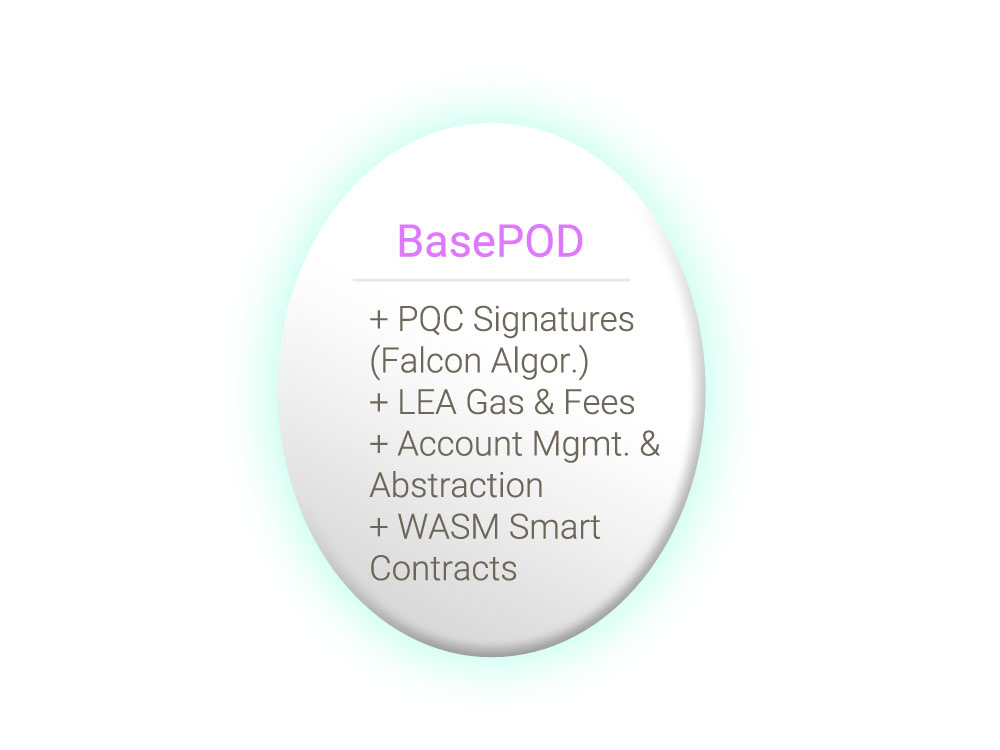 BasePOD

+ PQC Signatures (Falcon Algor.)
+ LEA Gas & Fees
+ Account Mgmt. & Abstraction
+ WASM Smart Contracts